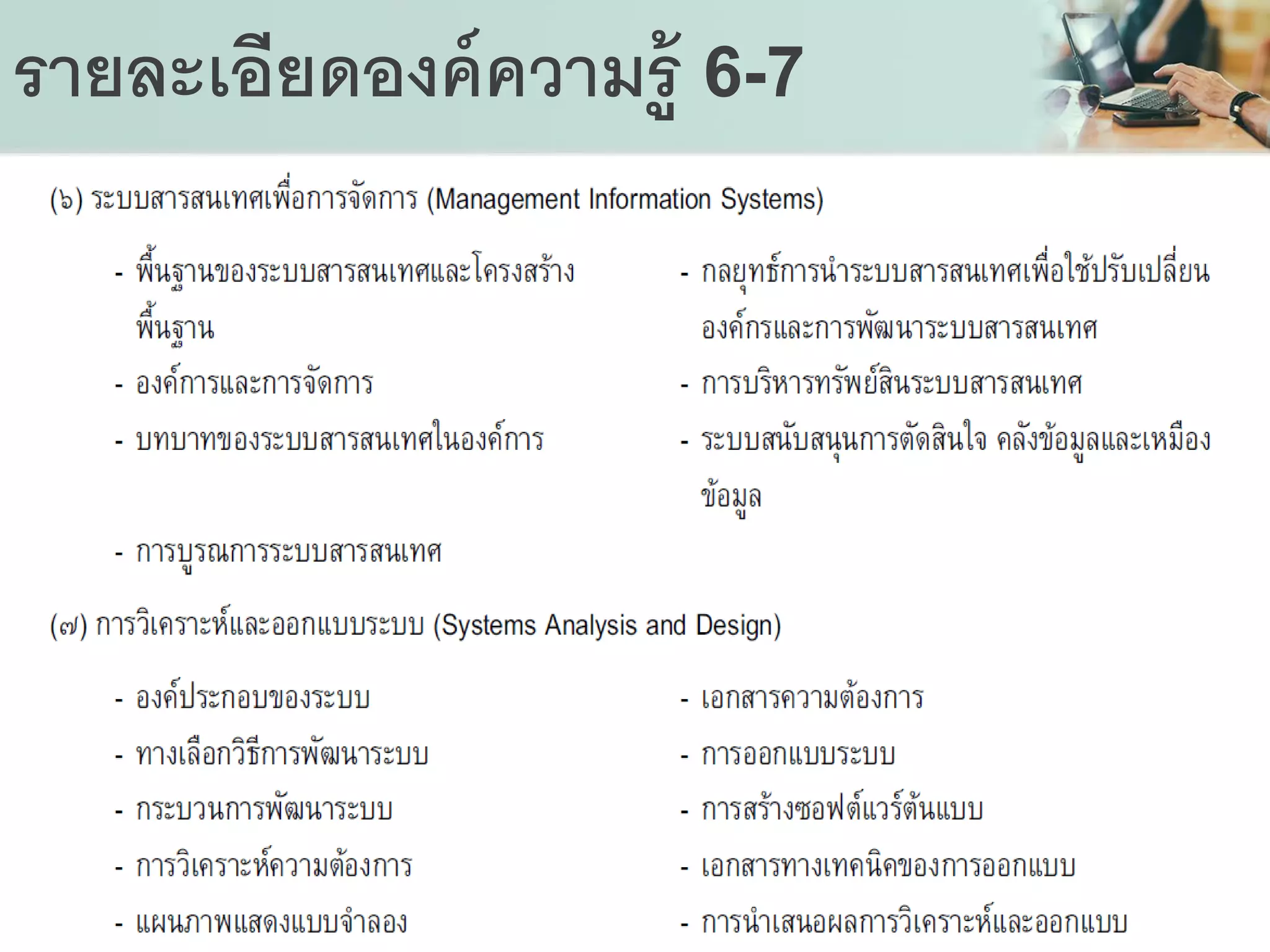 รายละเอียดองค์ความรู้ 6-7

(๖) ระบบสารสนเทศเพื่อการจัดการ (Management Information Systems)

- พื้นฐานของระบบสารสนเทศและโครงสร้างพื้นฐาน
- องค์การและการจัดการ
- บทบาทของระบบสารสนเทศในองค์การ
- การบูรณการระบบสารสนเทศ

- กลยุทธ์การนำระบบสารสนเทศเพื่อใช้ปรับเปลี่ยนองค์กรและการพัฒนาระบบสารสนเทศ
- การบริหารทรัพย์สินระบบสารสนเทศ
- ระบบสนับสนุนการตัดสินใจ คลังข้อมูลและเหมืองข้อมูล

(๗) การวิเคราะห์และออกแบบระบบ (Systems Analysis and Design)

- องค์ประกอบของระบบ
- ทางเลือกวิธีการพัฒนาระบบ
- กระบวนการพัฒนาระบบ
- การวิเคราะห์ความต้องการ
- แผนภาพแสดงแบบจำลอง

- เอกสารความต้องการ
- การออกแบบระบบ
- การสร้างซอฟต์แวร์ต้นแบบ
- เอกสารทางเทคนิคของการออกแบบ
- การนำเสนอผลการวิเคราะห์และออกแบบ